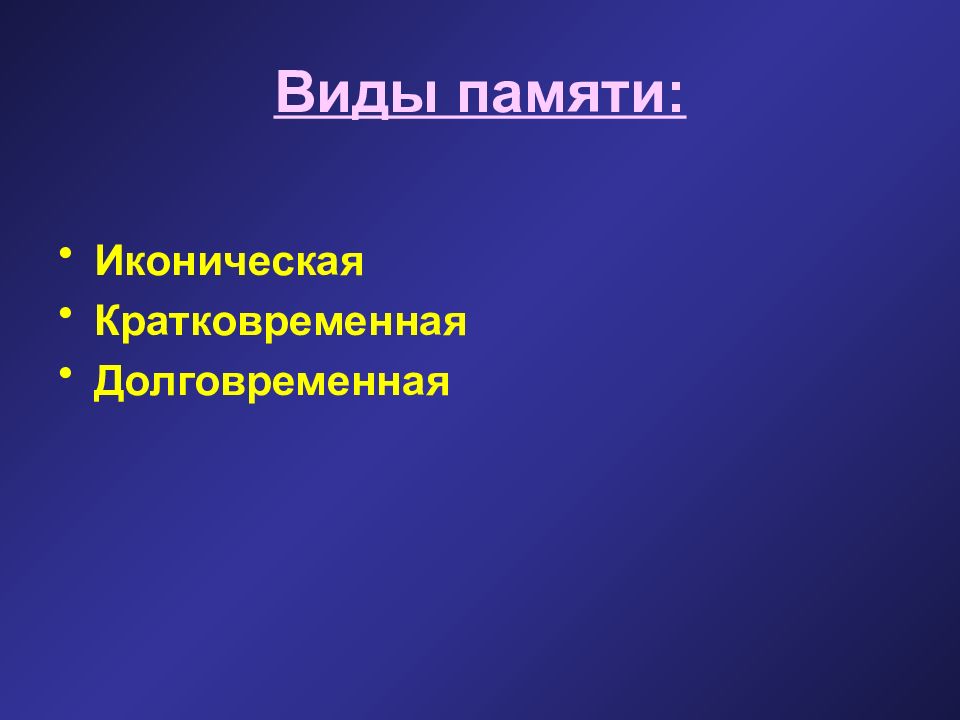 Виды памяти:

• Иконическая
• Кратковременная
• Долговременная